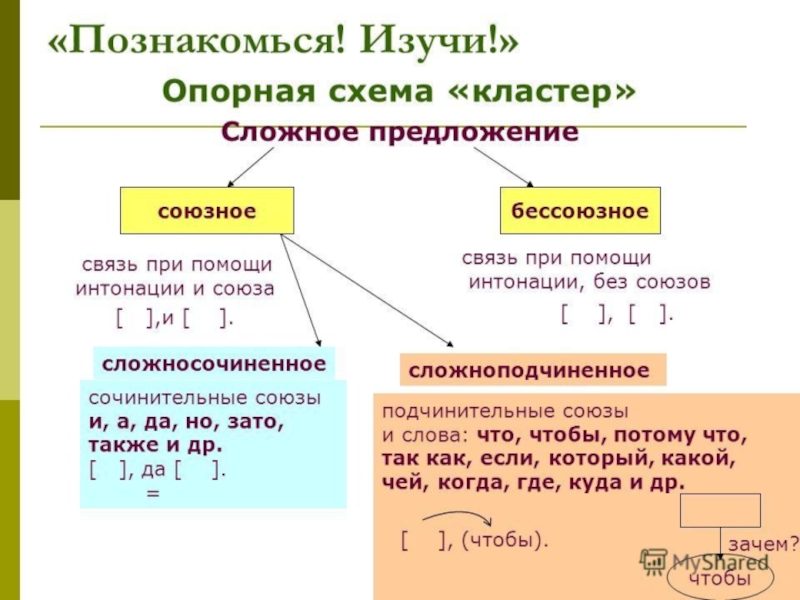 «Познакомься! Изучи!»

Опорная схема «кластер»

Сложное предложение

союзное

бессоюзное

связь при помощи интонации и союза

[ ],и [ ].

связь при помощи интонации, без союзов

[ ], [ ].

сложносочиненное

сочинительные союзы и, а, да, но, зато, также и др.

[ ], да [ ].
=

сложноподчиненное

подчинительные союзы и слова: что, чтобы, потому что, так как, если, который, какой, чей, когда, где, куда и др.

[ ], (чтобы).

зачем?

чтобы

MyShared